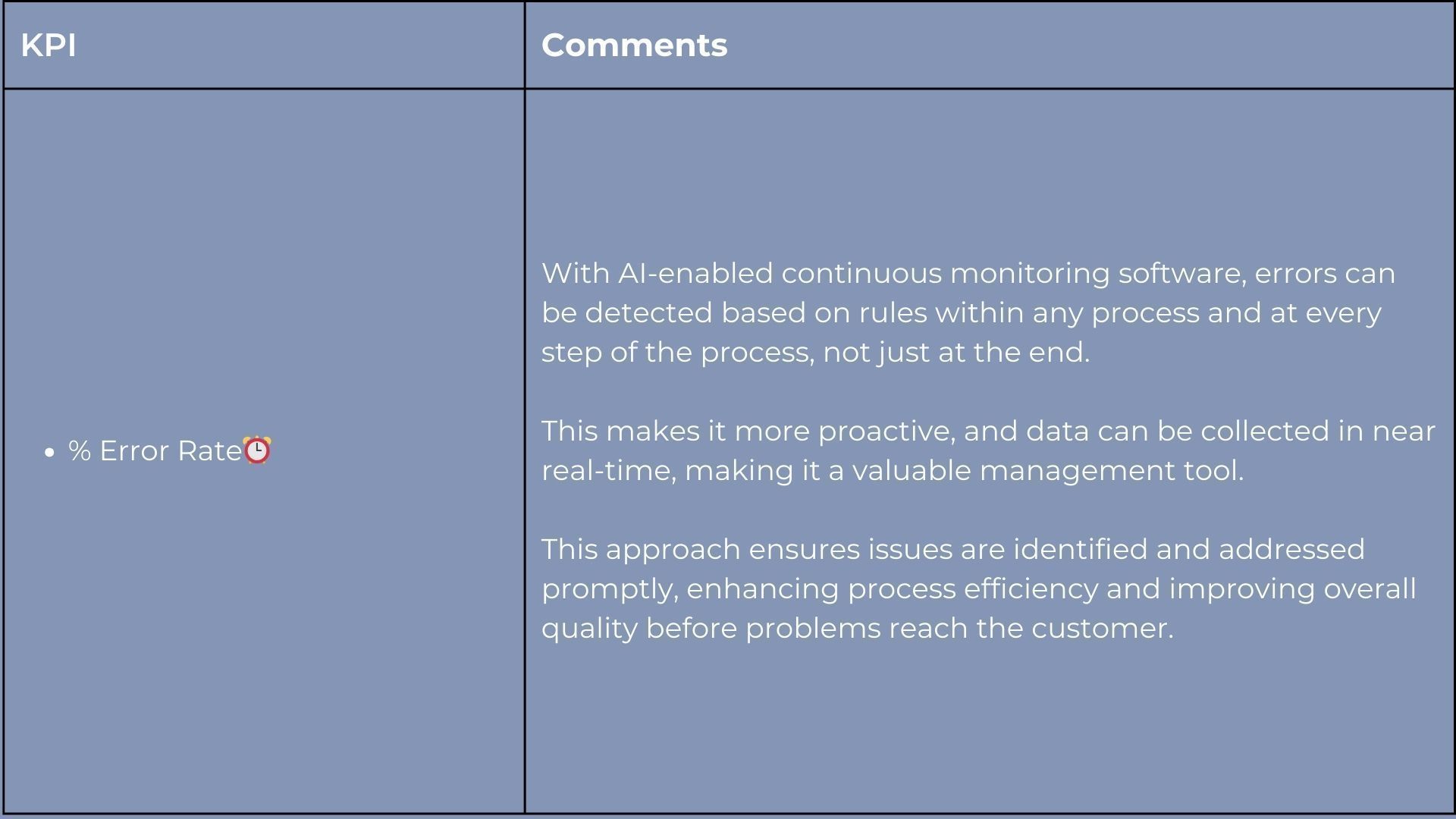 | KPI | Comments |
|---|---|
| • % Error Rate⏰ | With AI-enabled continuous monitoring software, errors can be detected based on rules within any process and at every step of the process, not just at the end.<br><br>This makes it more proactive, and data can be collected in near real-time, making it a valuable management tool.<br><br>This approach ensures issues are identified and addressed promptly, enhancing process efficiency and improving overall quality before problems reach the customer. |